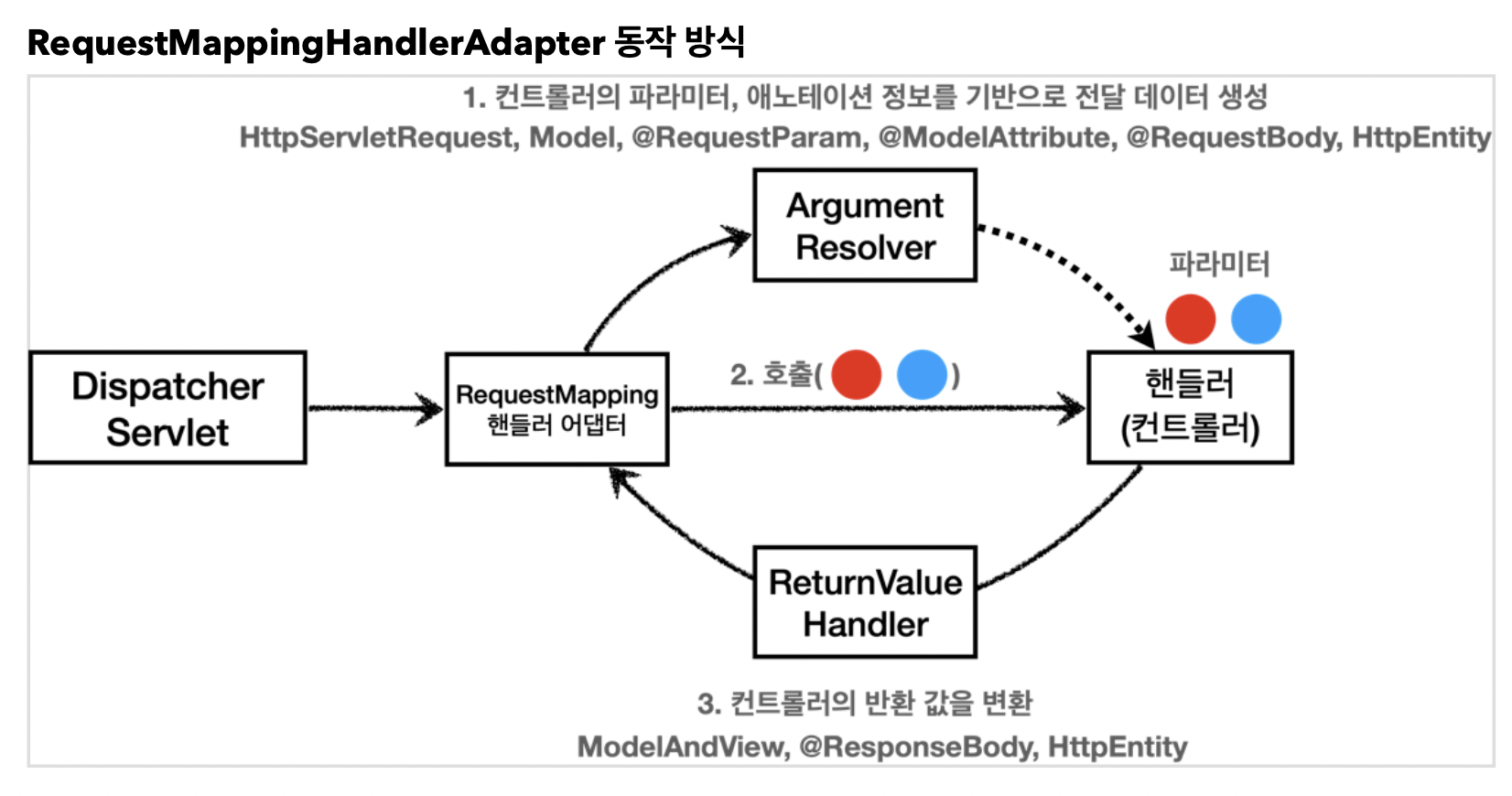 RequestMappingHandlerAdapter 동작 방식

1. 컨트롤러의 파라미터, 애노테이션 정보를 기반으로 전달 데이터 생성
HttpServletRequest, Model, @RequestParam, @ModelAttribute, @RequestBody, HttpEntity

Argument Resolver

파라미터

Dispatcher Servlet

RequestMapping 핸들러 어댑터

2. 호출( )

핸들러 (컨트롤러)

ReturnValue Handler

3. 컨트롤러의 반환 값을 변환
ModelAndView, @ResponseBody, HttpEntity